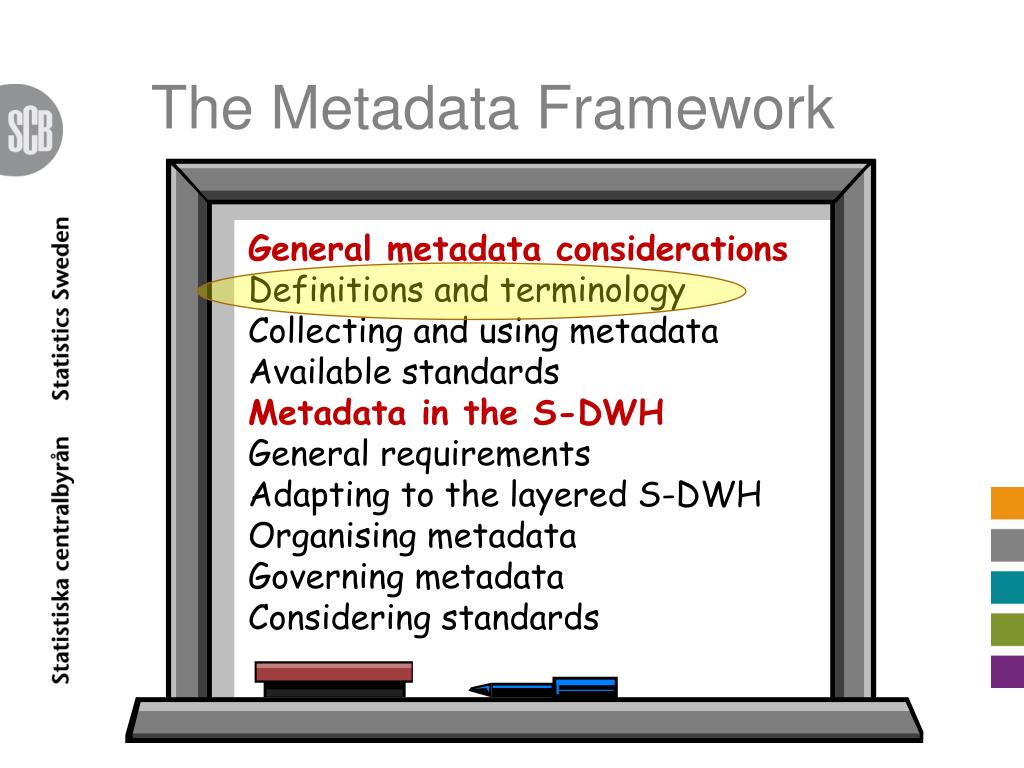 SCB

Statistiska centralbyrån Statistics Sweden

The Metadata Framework

General metadata considerations
Definitions and terminology
Collecting and using metadata
Available standards
Metadata in the S-DWH
General requirements
Adapting to the layered S-DWH
Organising metadata
Governing metadata
Considering standards